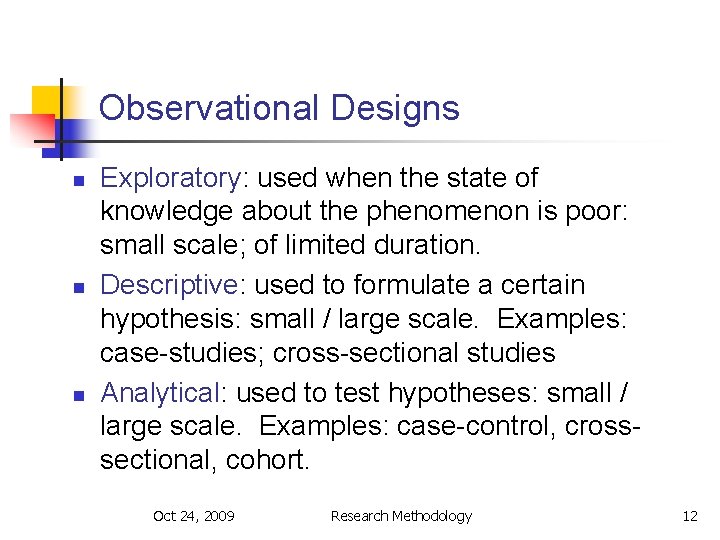 Observational Designs

- Exploratory: used when the state of knowledge about the phenomenon is poor: small scale; of limited duration.
- Descriptive: used to formulate a certain hypothesis: small / large scale. Examples: case-studies; cross-sectional studies
- Analytical: used to test hypotheses: small / large scale. Examples: case-control, cross-sectional, cohort.

Oct 24, 2009 Research Methodology 12